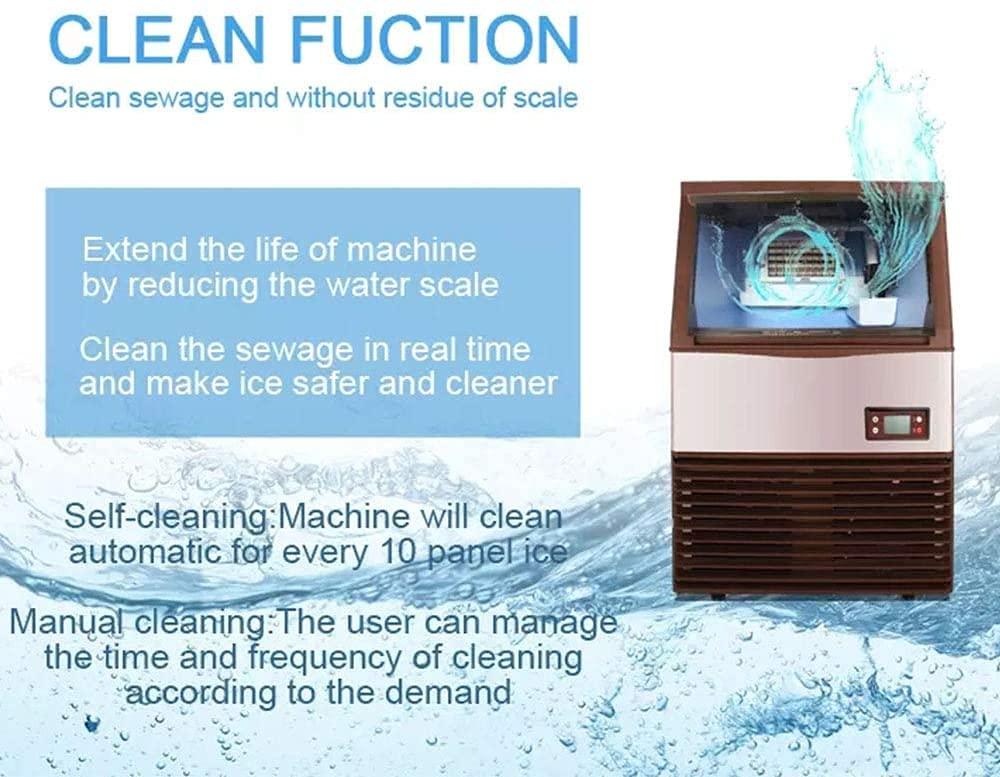 CLEAN FUCTION

Clean sewage and without residue of scale

Extend the life of machine by reducing the water scale

Clean the sewage in real time and make ice safer and cleaner

Self-cleaning:Machine will clean automatic for every 10 panel ice

Manual cleaning:The user can manage the time and frequency of cleaning according to the demand